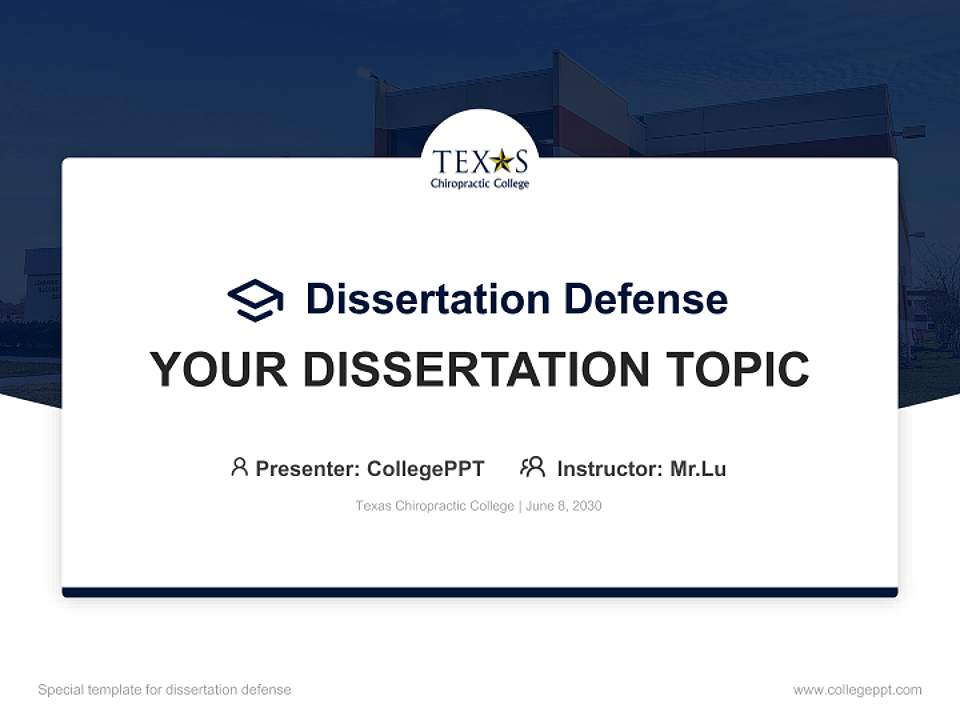 TEXAS
Chiropractic College

Dissertation Defense

YOUR DISSERTATION TOPIC

Presenter: CollegePPT Instructor: Mr.Lu

Texas Chiropractic College | June 8, 2030

Special template for dissertation defense

www.collegeppt.com